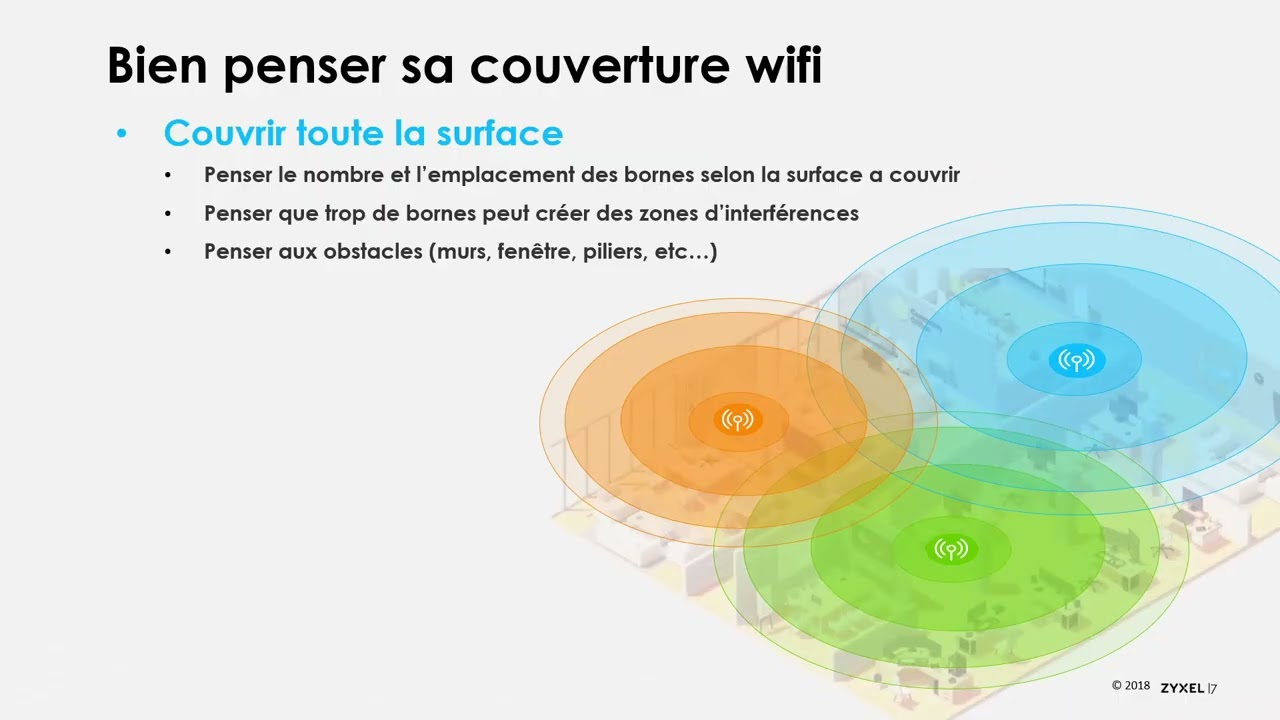 Bien penser sa couverture wifi

• Couvrir toute la surface

• Penser le nombre et l'emplacement des bornes selon la surface a couvrir

• Penser que trop de bornes peut créer des zones d'interférences

• Penser aux obstacles (murs, fenêtre, piliers, etc…)

© 2018 ZYXEL |7